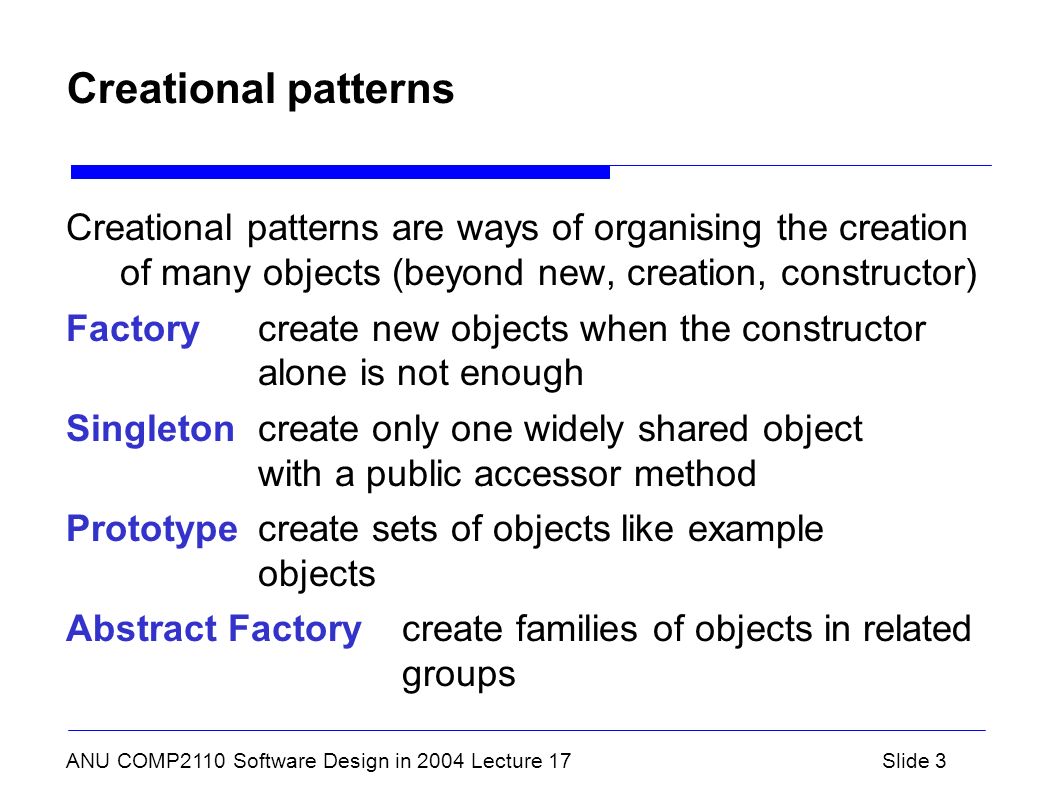 Creational patterns

Creational patterns are ways of organising the creation of many objects (beyond new, creation, constructor)

Factory create new objects when the constructor alone is not enough

Singleton create only one widely shared object with a public accessor method

Prototype create sets of objects like example objects

Abstract Factory create families of objects in related groups

ANU COMP2110 Software Design in 2004 Lecture 17 Slide 3